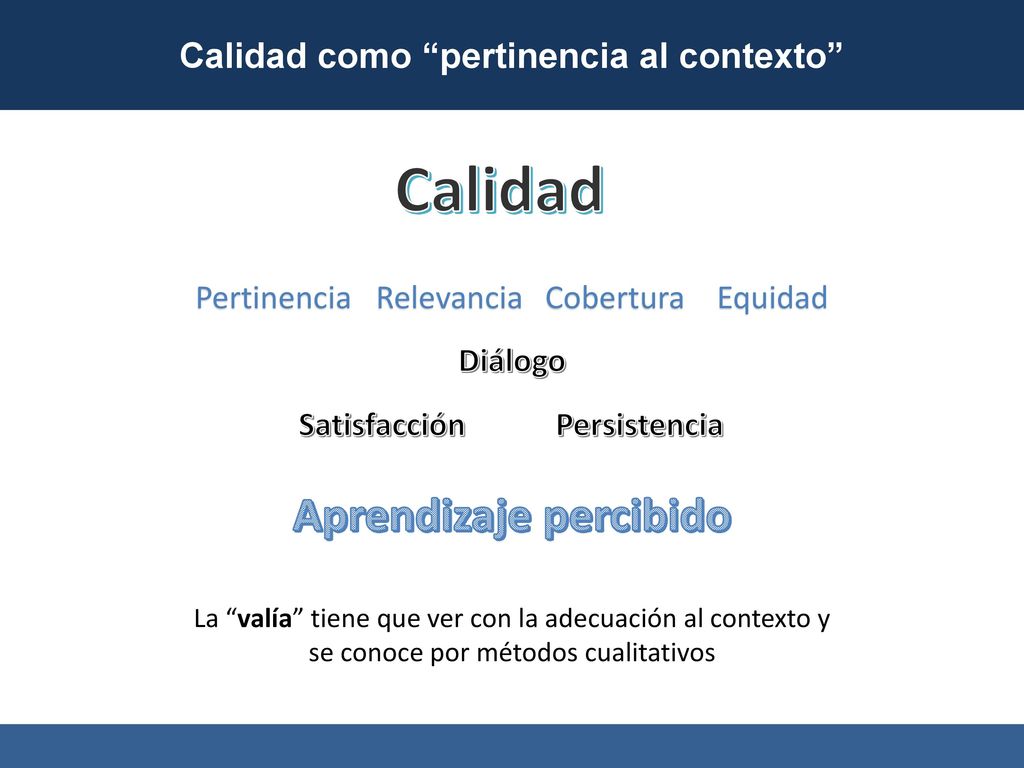 Calidad como “pertinencia al contexto”

Calidad

Pertinencia Relevancia Cobertura Equidad

Diálogo

Satisfacción Persistencia

Aprendizaje percibido

La “valía” tiene que ver con la adecuación al contexto y se conoce por métodos cualitativos